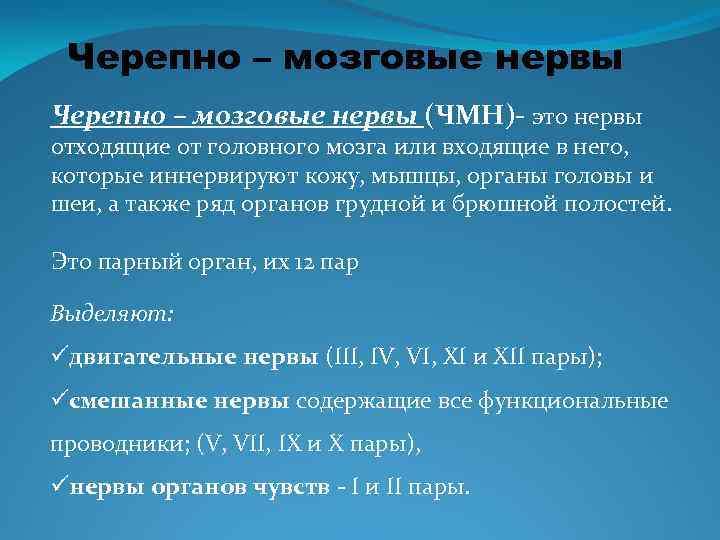 Черепно – мозговые нервы

Черепно – мозговые нервы (ЧМН)- это нервы отходящие от головного мозга или входящие в него, которые иннервируют кожу, мышцы, органы головы и шеи, а также ряд органов грудной и брюшной полостей.

Это парный орган, их 12 пар

Выделяют:

✓двигательные нервы (III, IV, VI, XI и XII пары);

✓смешанные нервы содержащие все функциональные проводники; (V, VII, IX и X пары),

✓нервы органов чувств - I и II пары.